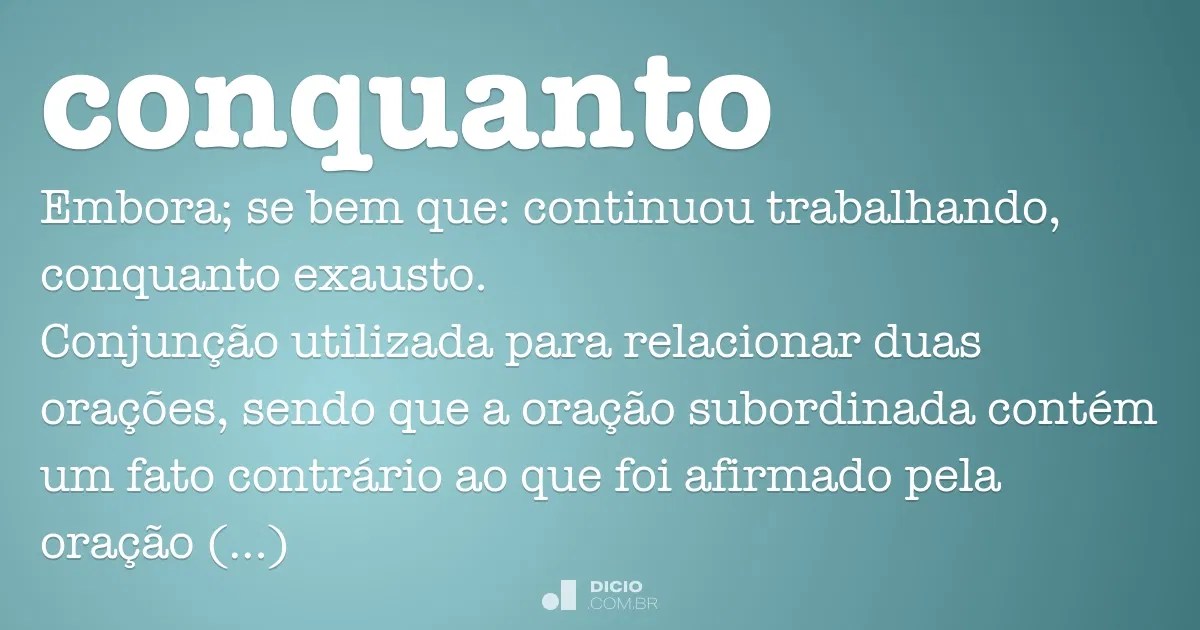 conquanto

Embora; se bem que: continuou trabalhando, conquanto exausto.
Conjunção utilizada para relacionar duas orações, sendo que a oração subordinada contém um fato contrário ao que foi afirmado pela oração (...)

DICIO
.COM.BR